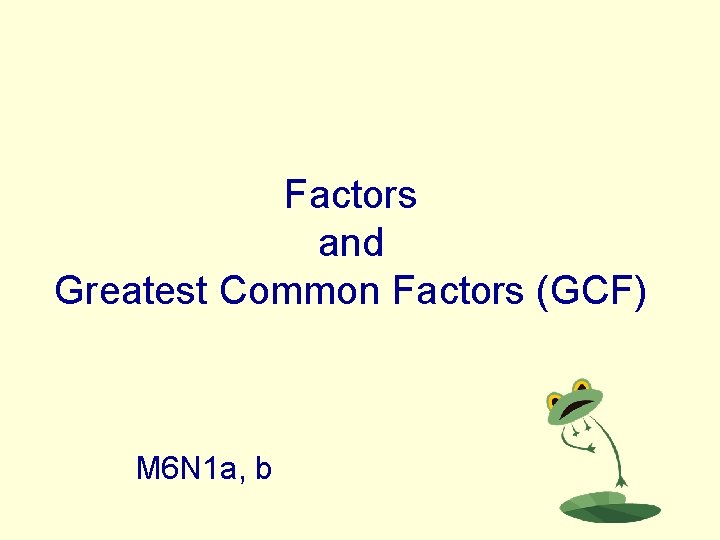 Factors
and
Greatest Common Factors (GCF)

M6N1a, b